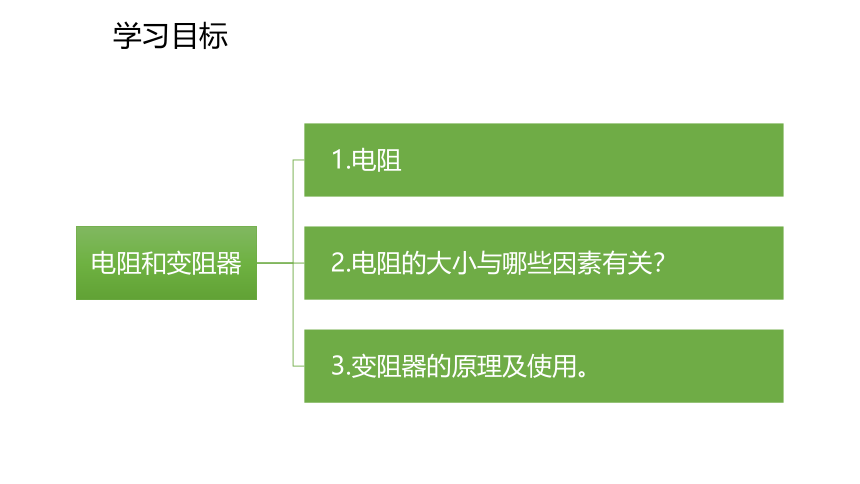 学习目标

电阻和变阻器

1.电阻

2.电阻的大小与哪些因素有关？

3.变阻器的原理及使用。